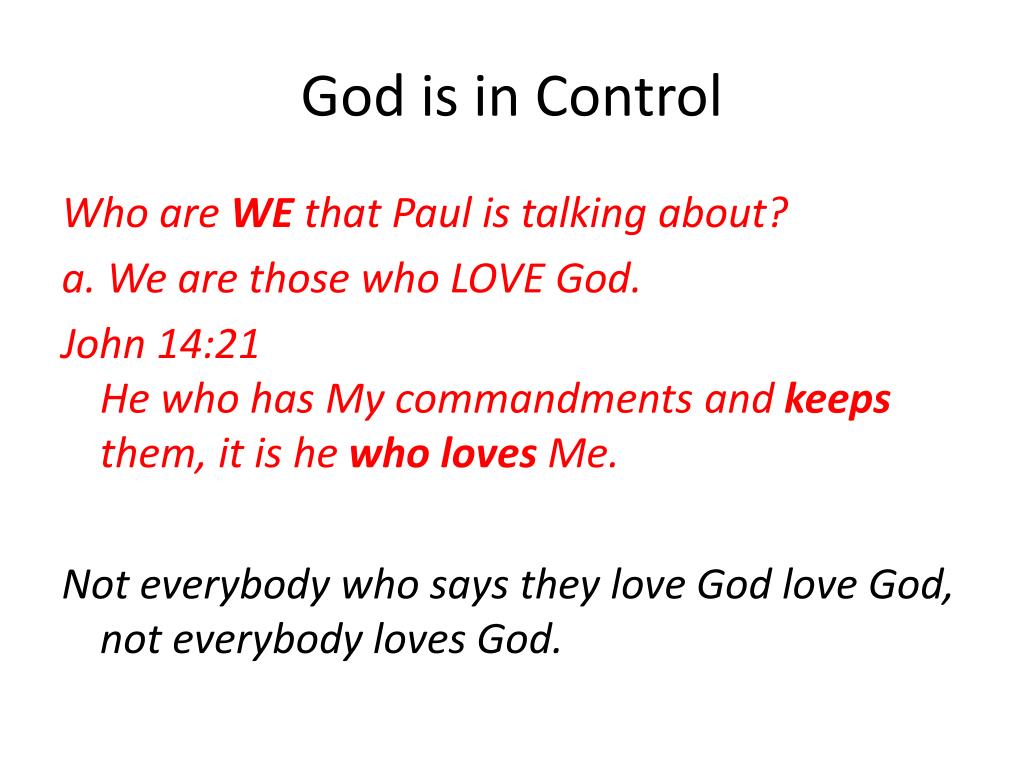 God is in Control

Who are WE that Paul is talking about?

a. We are those who LOVE God.

John 14:21
He who has My commandments and keeps them, it is he who loves Me.

Not everybody who says they love God love God, not everybody loves God.